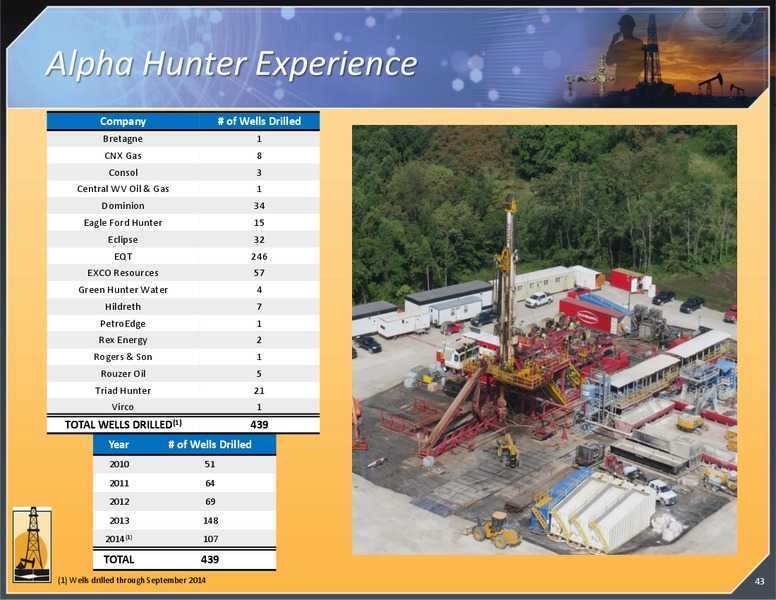 Alpha Hunter Experience

| Company | # of Wells Drilled |
|---|---|
| Bretagne | 1 |
| CNX Gas | 8 |
| Consol | 3 |
| Central WV Oil & Gas | 1 |
| Dominion | 34 |
| Eagle Ford Hunter | 15 |
| Eclipse | 32 |
| EQT | 246 |
| EXCO Resources | 57 |
| Green Hunter Water | 4 |
| Hildreth | 7 |
| PetroEdge | 1 |
| Rex Energy | 2 |
| Rogers & Son | 1 |
| Rouzer Oil | 5 |
| Triad Hunter | 21 |
| Virco | 1 |
| TOTAL WELLS DRILLED$^{(1)}$ | 439 |

| Year | # of Wells Drilled |
|---|---|
| 2010 | 51 |
| 2011 | 64 |
| 2012 | 69 |
| 2013 | 148 |
| 2014$^{(1)}$ | 107 |
| TOTAL | 439 |

(1) Wells drilled through September 2014

43